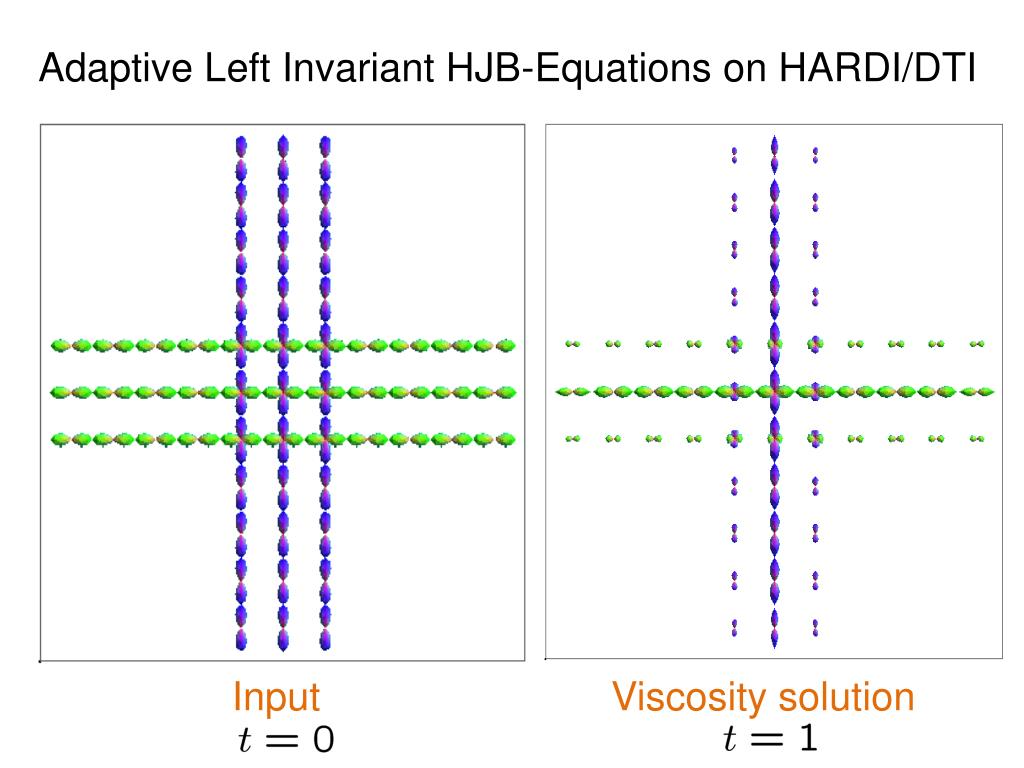 Adaptive Left Invariant HJB-Equations on HARDI/DTI

Input
$t = 0$

Viscosity solution
$t = 1$